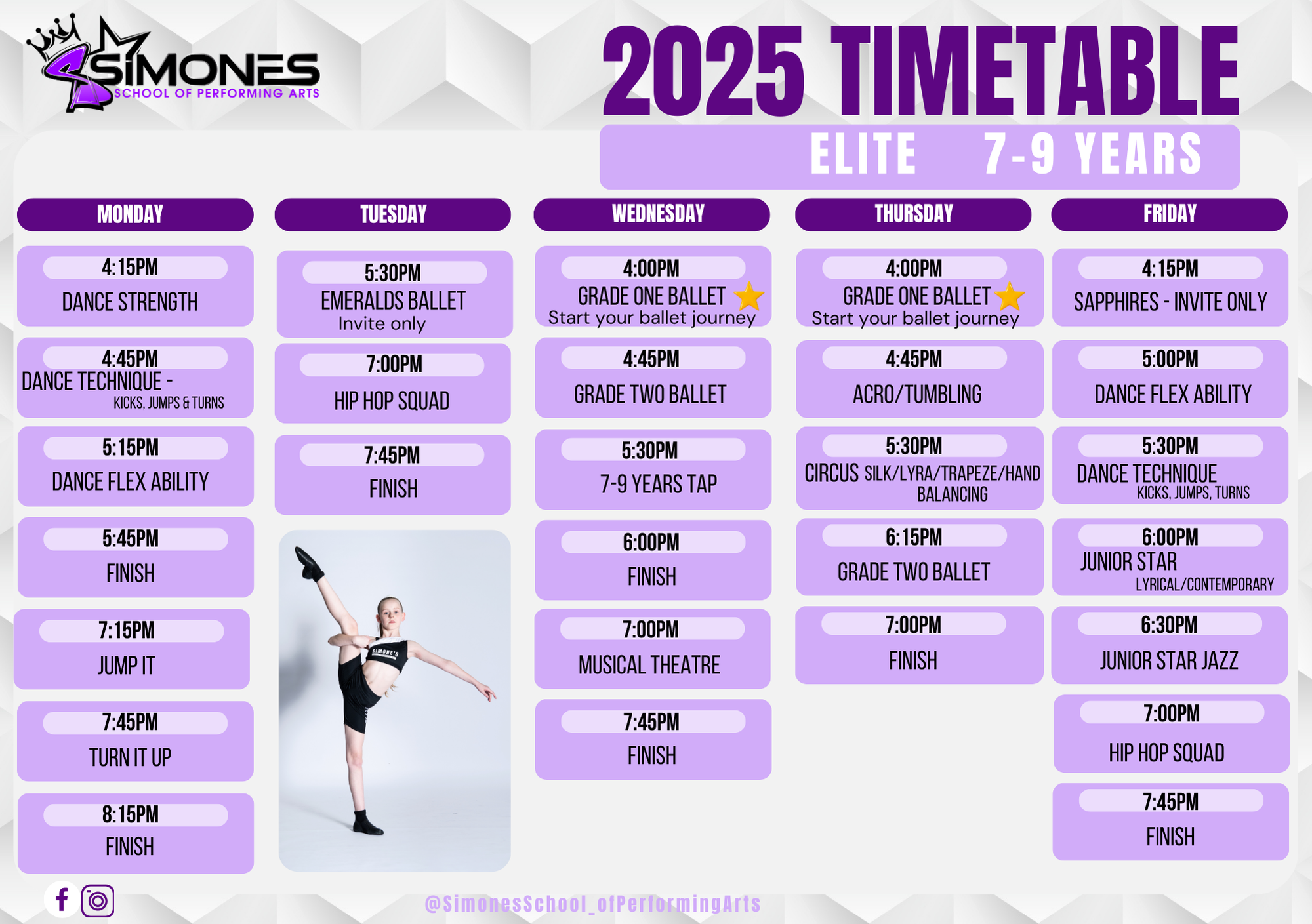 SIMONES
SCHOOL OF PERFORMING ARTS

2025 TIMETABLE
ELITE 7-9 YEARS

MONDAY

4:15PM
DANCE STRENGTH

4:45PM
DANCE TECHNIQUE - KICKS, JUMPS & TURNS

5:15PM
DANCE FLEX ABILITY

5:45PM
FINISH

7:15PM
JUMP IT

7:45PM
TURN IT UP

8:15PM
FINISH

TUESDAY

5:30PM
EMERALDS BALLET
Invite only

7:00PM
HIP HOP SQUAD

7:45PM
FINISH

SIMONE'S

WEDNESDAY

4:00PM
GRADE ONE BALLET
Start your ballet journey

4:45PM
GRADE TWO BALLET

5:30PM
7-9 YEARS TAP

6:00PM
FINISH

7:00PM
MUSICAL THEATRE

7:45PM
FINISH

THURSDAY

4:00PM
GRADE ONE BALLET
Start your ballet journey

4:45PM
ACRO/TUMBLING

5:30PM
CIRCUS SILK/LYRA/TRAPEZE/HAND BALANCING

6:15PM
GRADE TWO BALLET

7:00PM
FINISH

FRIDAY

4:15PM
SAPPHIRES - INVITE ONLY

5:00PM
DANCE FLEX ABILITY

5:30PM
DANCE TECHNIQUE
KICKS, JUMPS, TURNS

6:00PM
JUNIOR STAR
LYRICAL/CONTEMPORARY

6:30PM
JUNIOR STAR JAZZ

7:00PM
HIP HOP SQUAD

7:45PM
FINISH

@SimonesSchool_ofPerformingArts